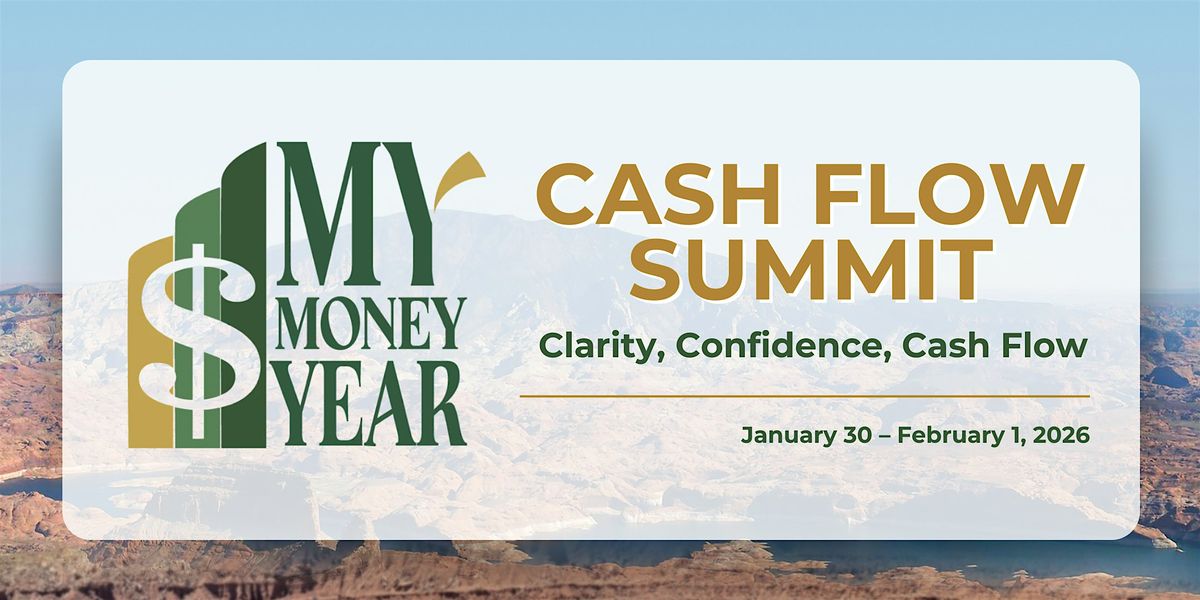 $ MY MONEY YEAR

CASH FLOW SUMMIT

Clarity, Confidence, Cash Flow

January 30 – February 1, 2026